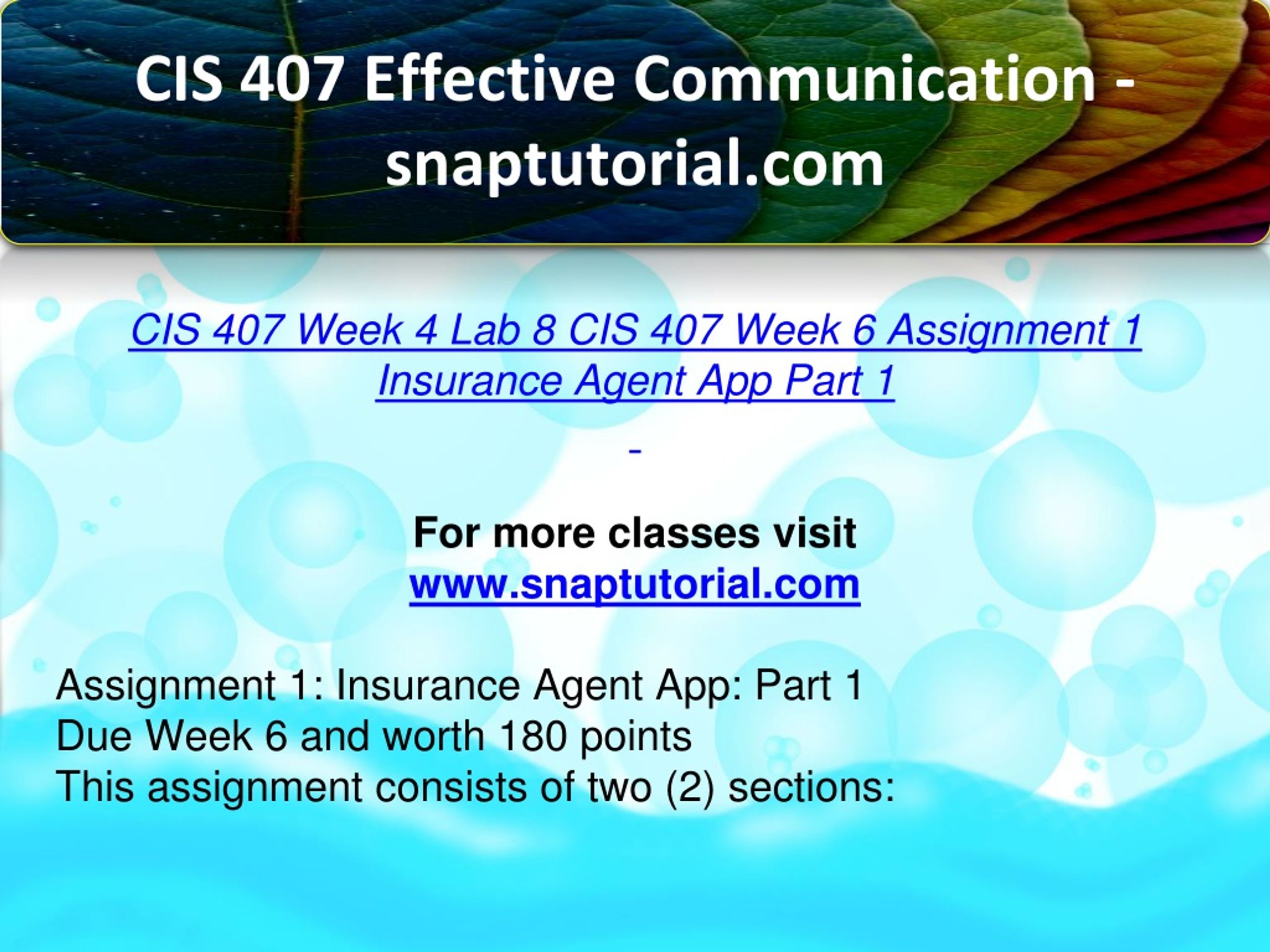 CIS 407 Effective Communication - snaptutorial.com

CIS 407 Week 4 Lab 8 CIS 407 Week 6 Assignment 1 Insurance Agent App Part 1

-

For more classes visit
www.snaptutorial.com

Assignment 1: Insurance Agent App: Part 1
Due Week 6 and worth 180 points
This assignment consists of two (2) sections: